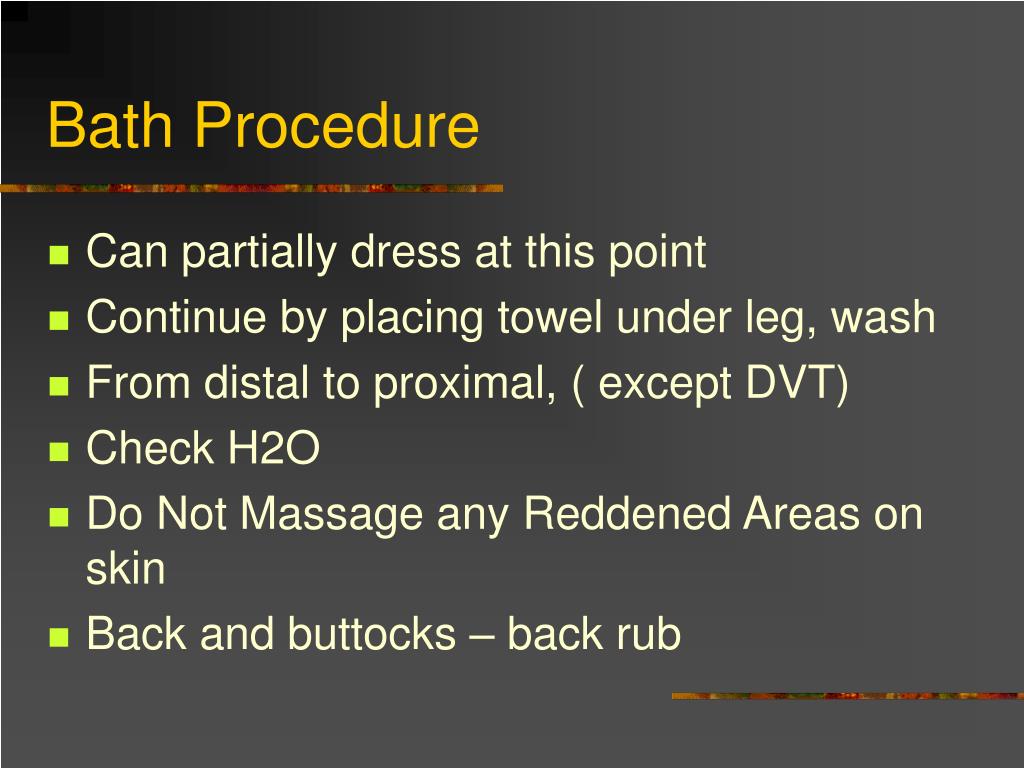 Bath Procedure

- Can partially dress at this point
- Continue by placing towel under leg, wash
- From distal to proximal, ( except DVT)
- Check H2O
- Do Not Massage any Reddened Areas on skin
- Back and buttocks – back rub